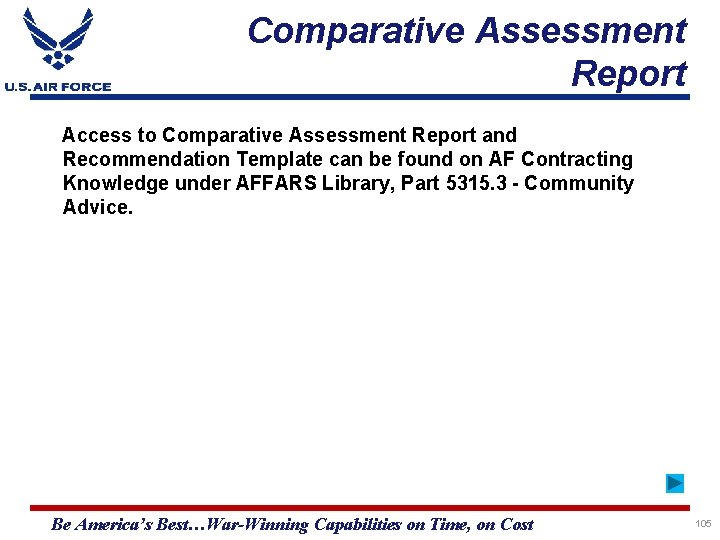 U.S. AIR FORCE

Comparative Assessment Report

Access to Comparative Assessment Report and Recommendation Template can be found on AF Contracting Knowledge under AFFARS Library, Part 5315.3 - Community Advice.

Be America's Best…War-Winning Capabilities on Time, on Cost

105